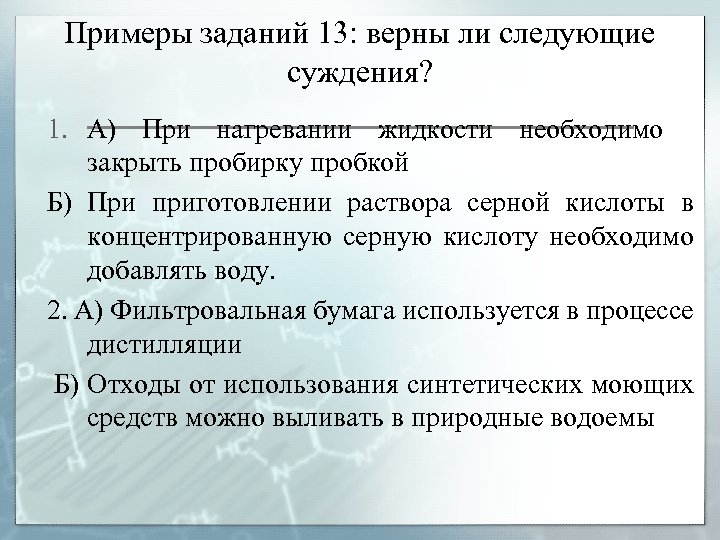 Примеры заданий 13: верны ли следующие суждения?

1. А) При нагревании жидкости необходимо закрыть пробирку пробкой

Б) При приготовлении раствора серной кислоты в концентрированную серную кислоту необходимо добавлять воду.

2. А) Фильтровальная бумага используется в процессе дистилляции

Б) Отходы от использования синтетических моющих средств можно выливать в природные водоемы